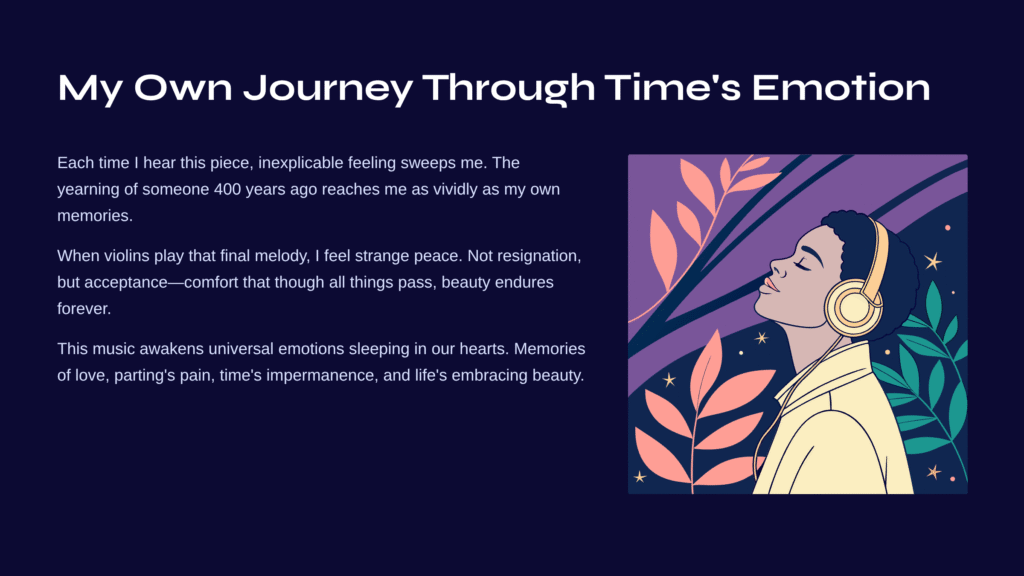 My Own Journey Through Time's Emotion

Each time I hear this piece, inexplicable feeling sweeps me. The yearning of someone 400 years ago reaches me as vividly as my own memories.

When violins play that final melody, I feel strange peace. Not resignation, but acceptance—comfort that though all things pass, beauty endures forever.

This music awakens universal emotions sleeping in our hearts. Memories of love, parting's pain, time's impermanence, and life's embracing beauty.